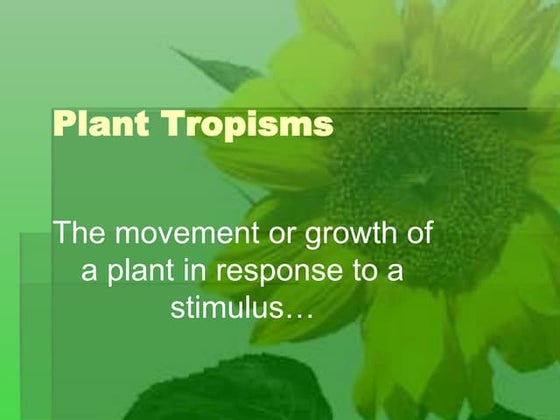 Plant Tropisms

The movement or growth of a plant in response to a stimulus…